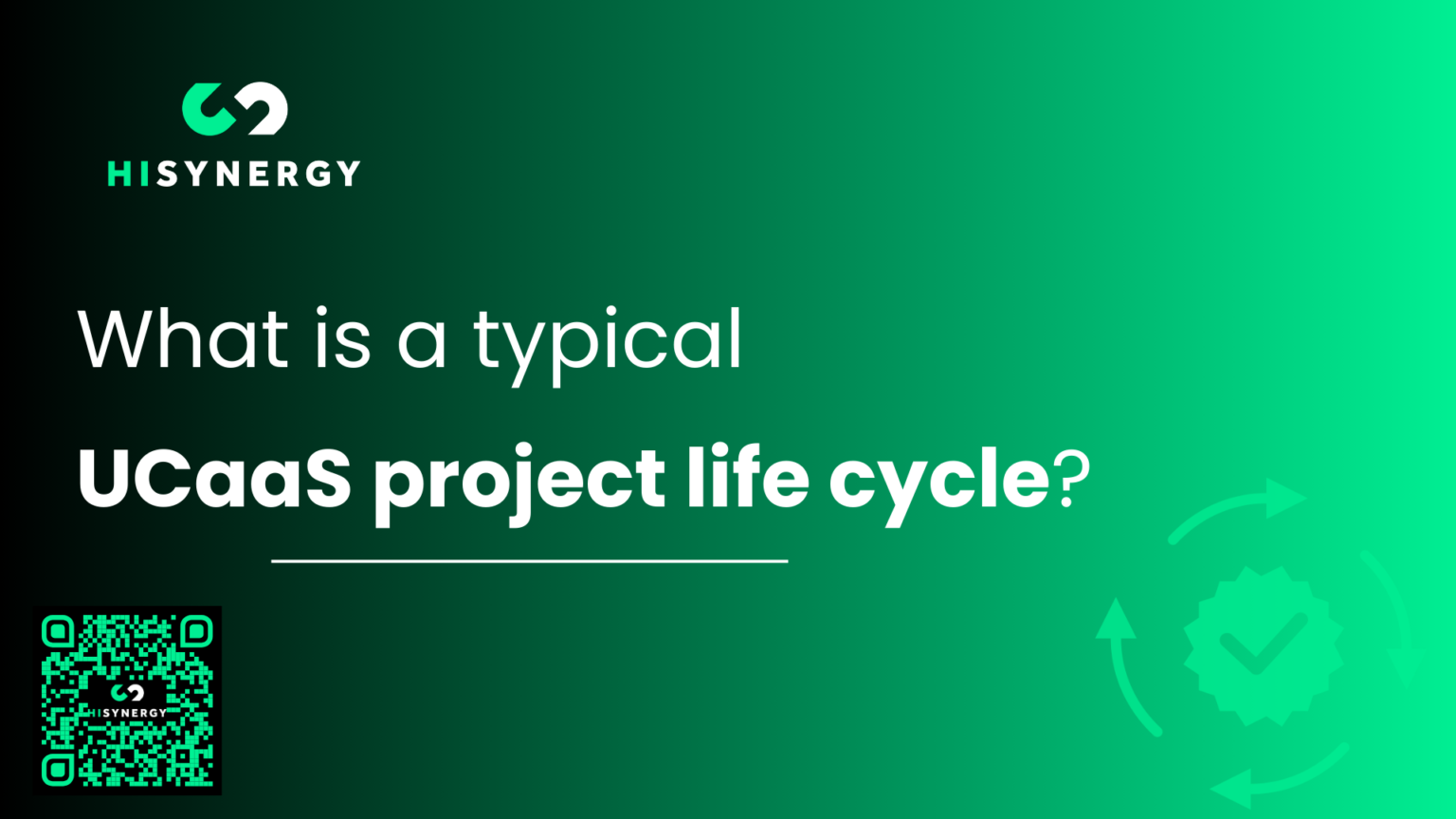 HISYNERGY

What is a typical UCaaS project life cycle?

HISYNERGY